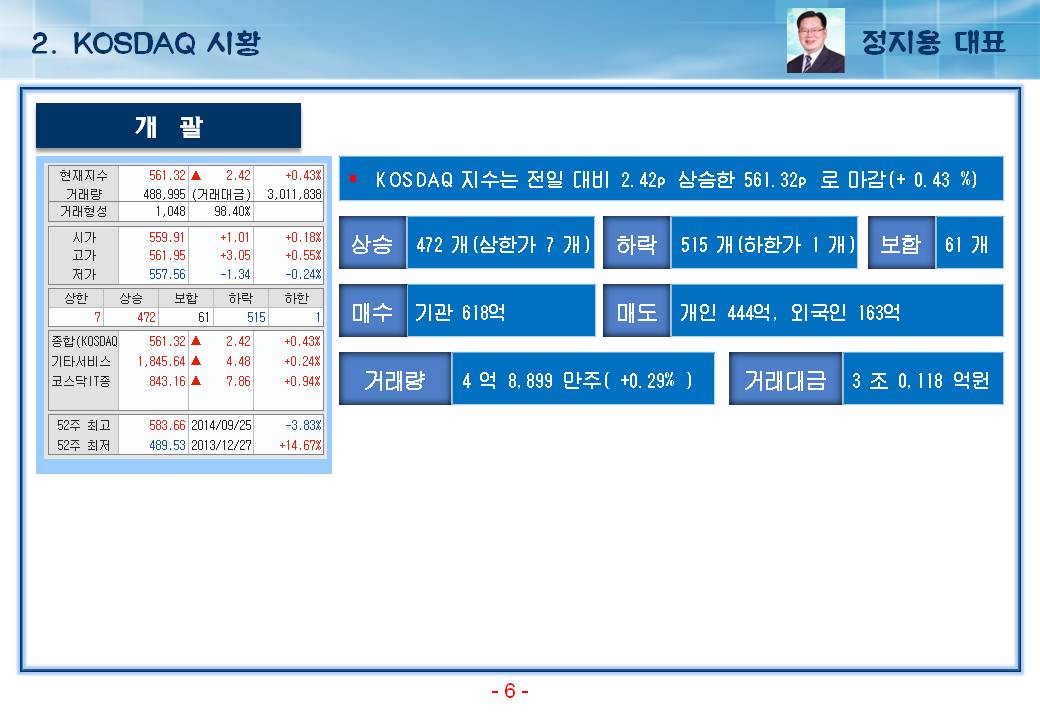 2. KOSDAQ 시황

정지용 대표

개 괄

| 현재지수 | 561.32 | ▲ 2.42 | +0.43% |
|---|---|---|---|
| 거래량 | 488,995 | (거래대금) | 3,011,838 |
| 거래형성 | 1,048 | 98.40% | |

| 시가 | 559.91 | +1.01 | +0.18% |
|---|---|---|---|
| 고가 | 561.95 | +3.05 | +0.55% |
| 저가 | 557.56 | -1.34 | -0.24% |

| 상한 | 상승 | 보합 | 하락 | 하한 |
|---|---|---|---|---|
| 7 | 472 | 61 | 515 | 1 |

| 종합(KOSDAQ | 561.32 | ▲ 2.42 | +0.43% |
|---|---|---|---|
| 기타서비스 | 1,845.64 | ▲ 4.48 | +0.24% |
| 코스닥IT종 | 843.16 | ▲ 7.86 | +0.94% |

| 52주 최고 | 583.66 | 2014/09/25 | -3.83% |
|---|---|---|---|
| 52주 최저 | 489.53 | 2013/12/27 | +14.67% |

▪ KOSDAQ 지수는 전일 대비 2.42p 상승한 561.32p 로 마감(+ 0.43 %)

상승 472 개(상한가 7 개)

하락 515 개(하한가 1 개)

보합 61 개

매수 기관 618억

매도 개인 444억, 외국인 163억

거래량 4 억 8,899 만주( +0.29% )

거래대금 3 조 0,118 억원

- 6 -